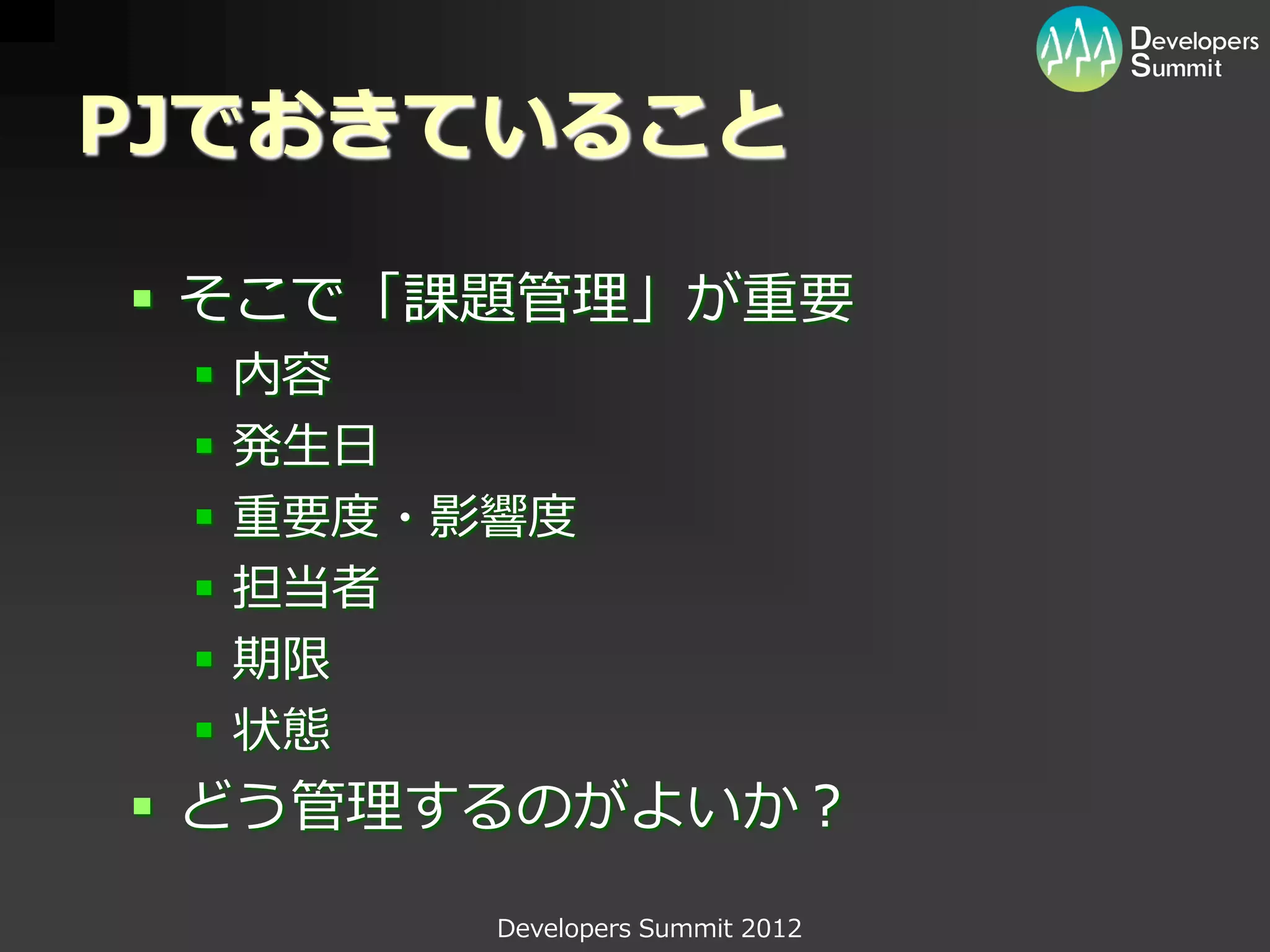 Developers Summit

PJでおきていること

- そこで「課題管理」が重要
  - 内容
  - 発生日
  - 重要度・影響度
  - 担当者
  - 期限
  - 状態
- どう管理するのがよいか？

Developers Summit 2012